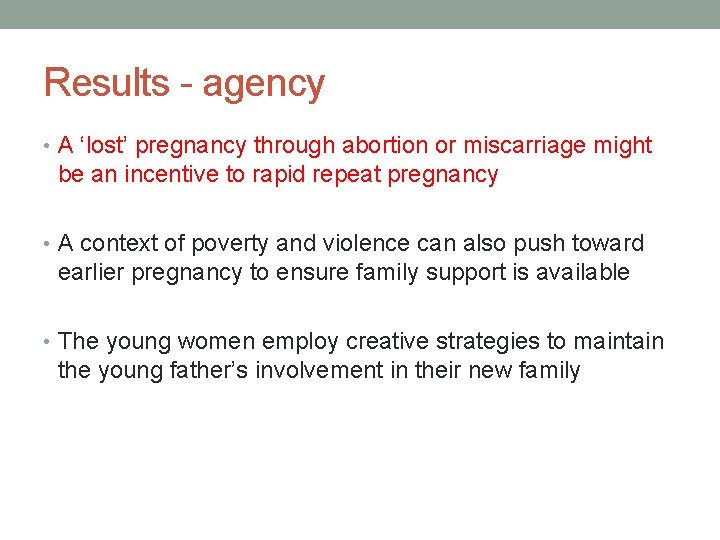 Results - agency

• A ‘lost’ pregnancy through abortion or miscarriage might be an incentive to rapid repeat pregnancy

• A context of poverty and violence can also push toward earlier pregnancy to ensure family support is available

• The young women employ creative strategies to maintain the young father’s involvement in their new family